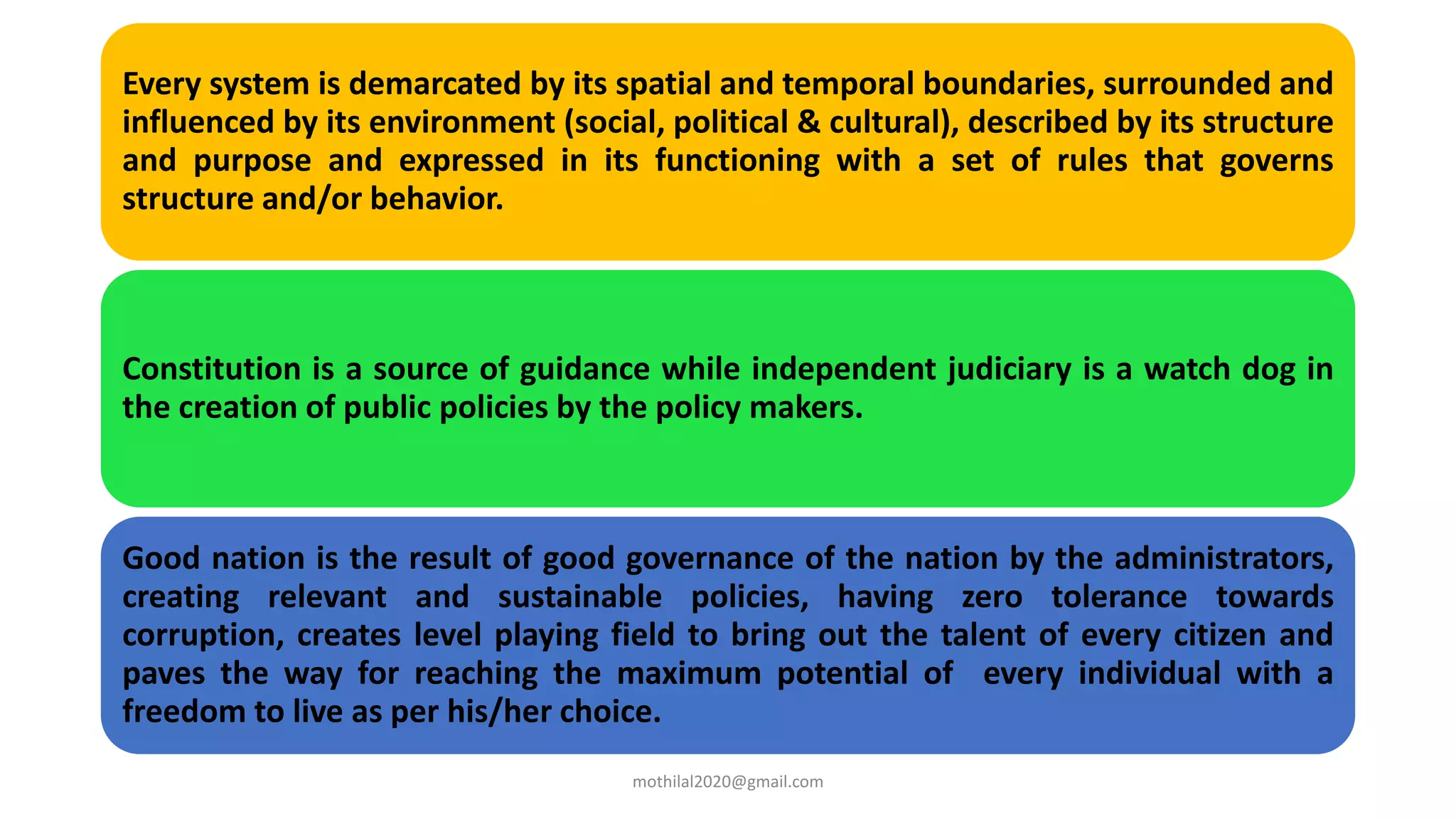 Every system is demarcated by its spatial and temporal boundaries, surrounded and influenced by its environment (social, political & cultural), described by its structure and purpose and expressed in its functioning with a set of rules that governs structure and/or behavior.

Constitution is a source of guidance while independent judiciary is a watch dog in the creation of public policies by the policy makers.

Good nation is the result of good governance of the nation by the administrators, creating relevant and sustainable policies, having zero tolerance towards corruption, creates level playing field to bring out the talent of every citizen and paves the way for reaching the maximum potential of every individual with a freedom to live as per his/her choice.

mothilal2020@gmail.com